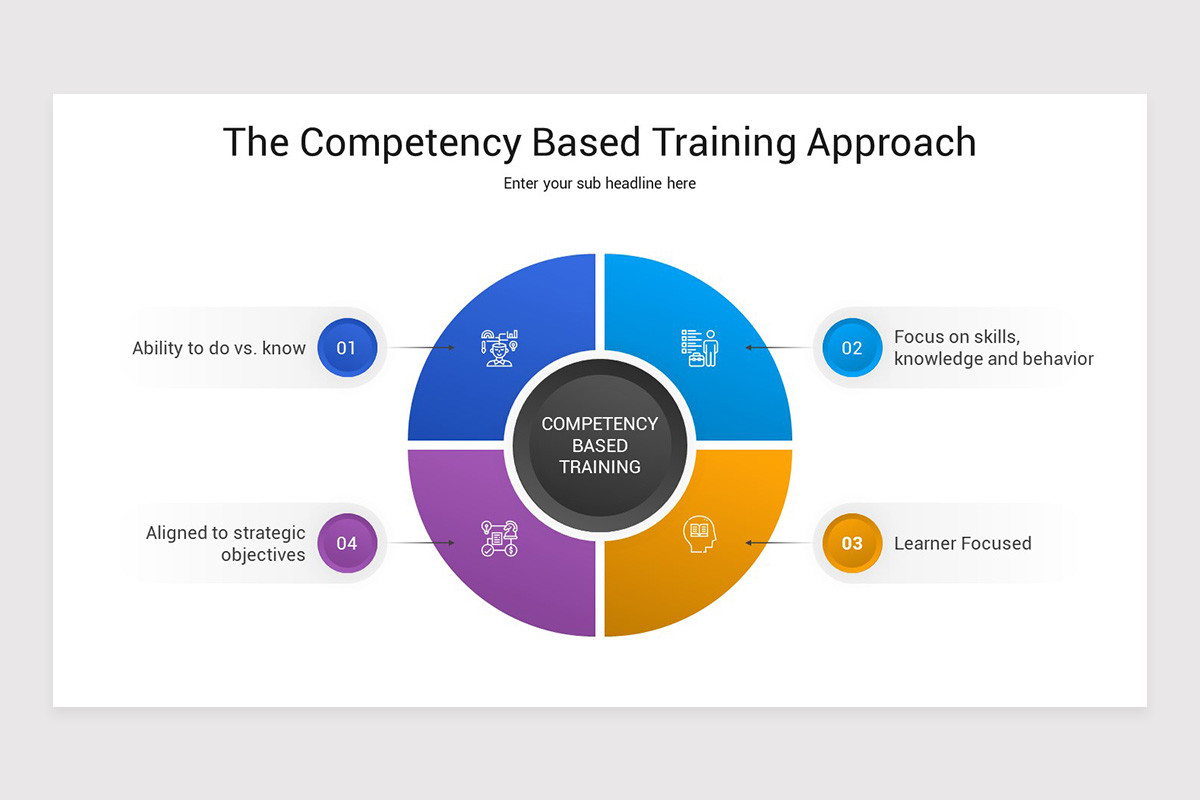 The Competency Based Training Approach

Enter your sub headline here

Ability to do vs. know 01

02 Focus on skills, knowledge and behavior

COMPETENCY BASED TRAINING

Aligned to strategic objectives 04

03 Learner Focused